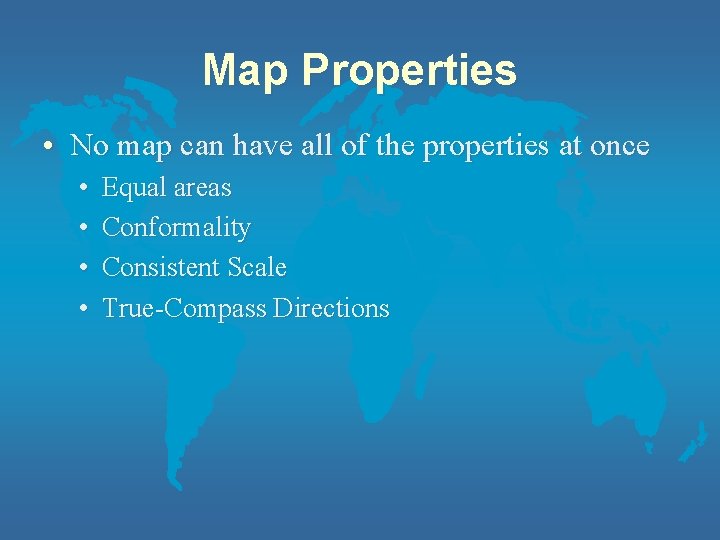 Map Properties

• No map can have all of the properties at once
  • Equal areas
  • Conformality
  • Consistent Scale
  • True-Compass Directions